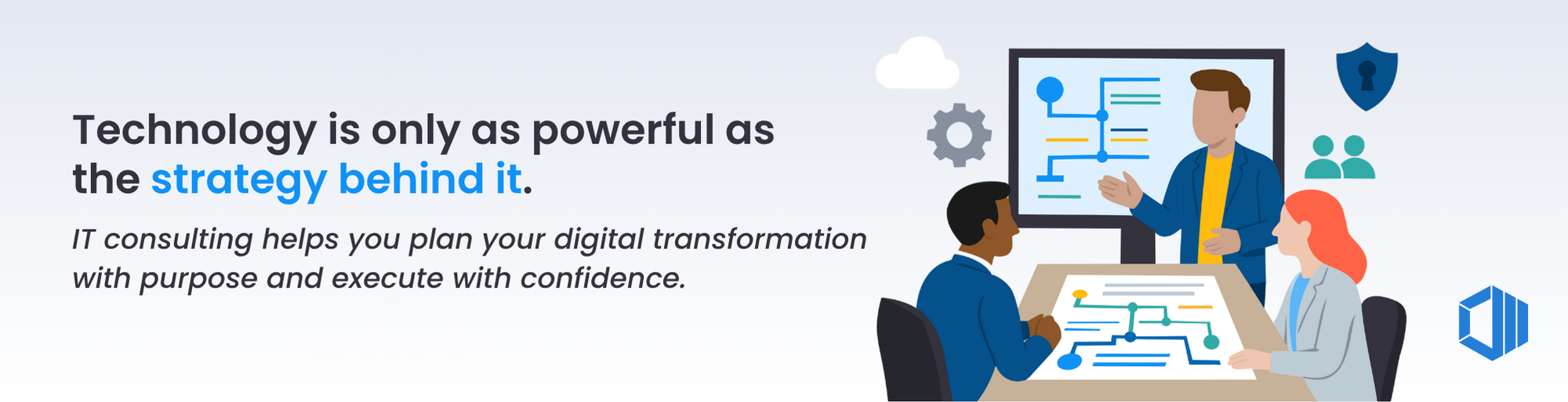 Technology is only as powerful as the strategy behind it.

IT consulting helps you plan your digital transformation with purpose and execute with confidence.